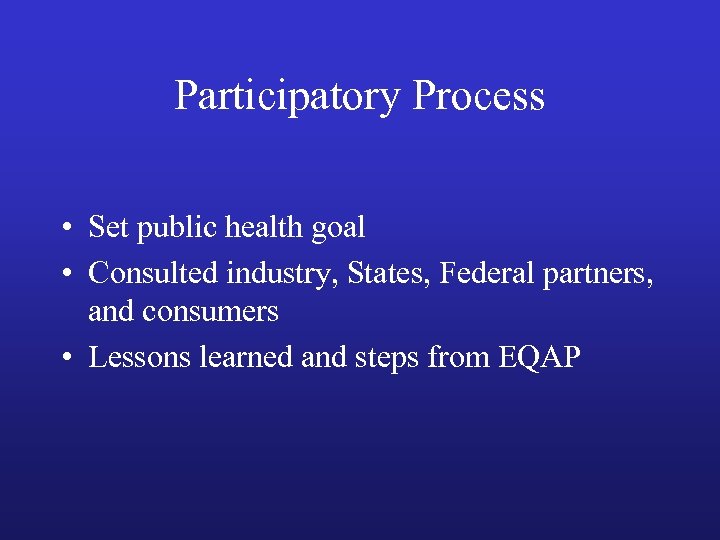 Participatory Process

• Set public health goal
• Consulted industry, States, Federal partners, and consumers
• Lessons learned and steps from EQAP